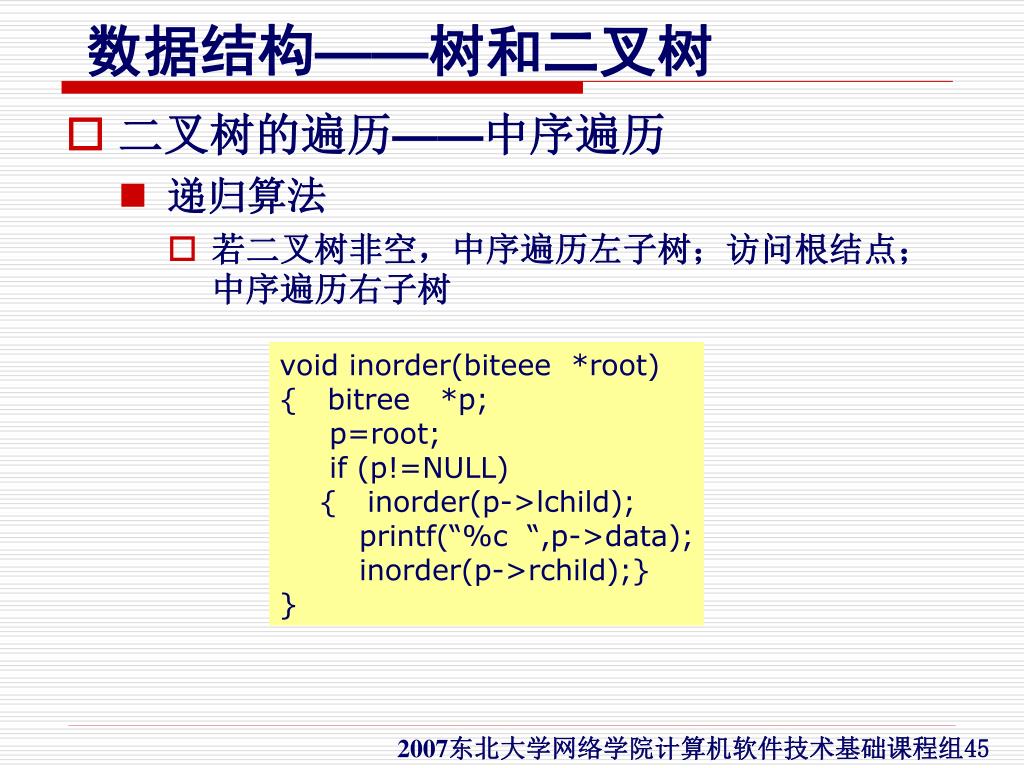 数据结构——树和二叉树

二叉树的遍历——中序遍历

递归算法

若二叉树非空，中序遍历左子树；访问根结点；中序遍历右子树

void inorder(biteee *root)
{ bitree *p;
p=root;
if (p!=NULL)
{ inorder(p->lchild);
printf(“%c “,p->data);
inorder(p->rchild);}
}

2007东北大学网络学院计算机软件技术基础课程组45